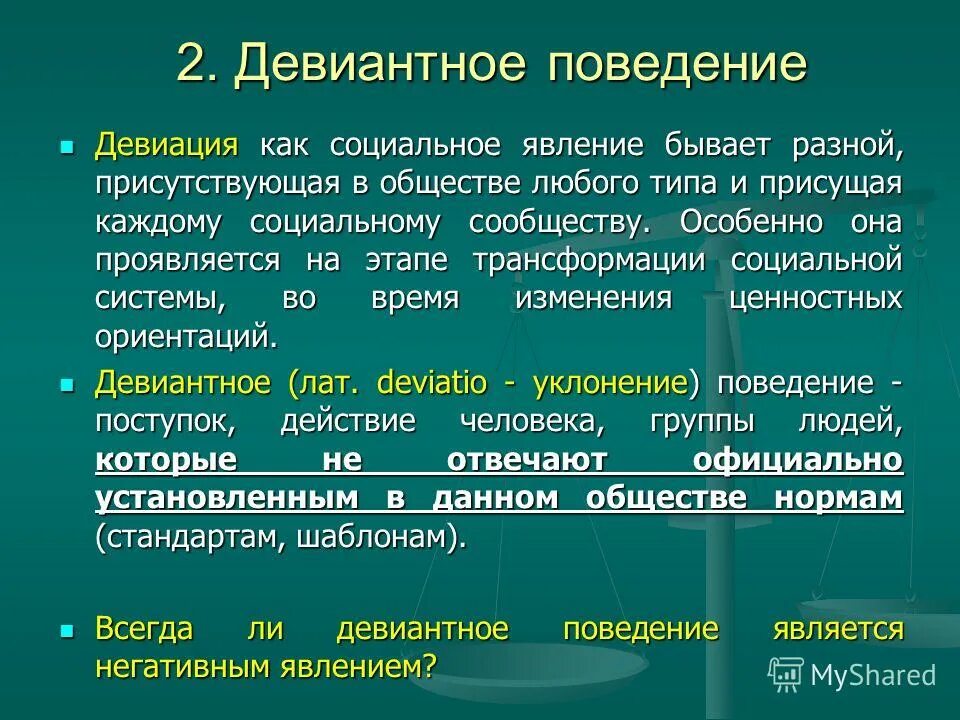 2. Девиантное поведение

Девиация как социальное явление бывает разной, присутствующая в обществе любого типа и присущая каждому социальному сообществу. Особенно она проявляется на этапе трансформации социальной системы, во время изменения ценностных ориентаций.

Девиантное (лат. deviatio - уклонение) поведение - поступок, действие человека, группы людей, которые не отвечают официально установленным в данном обществе нормам (стандартам, шаблонам).

Всегда ли девиантное поведение является негативным явлением?

MyShared